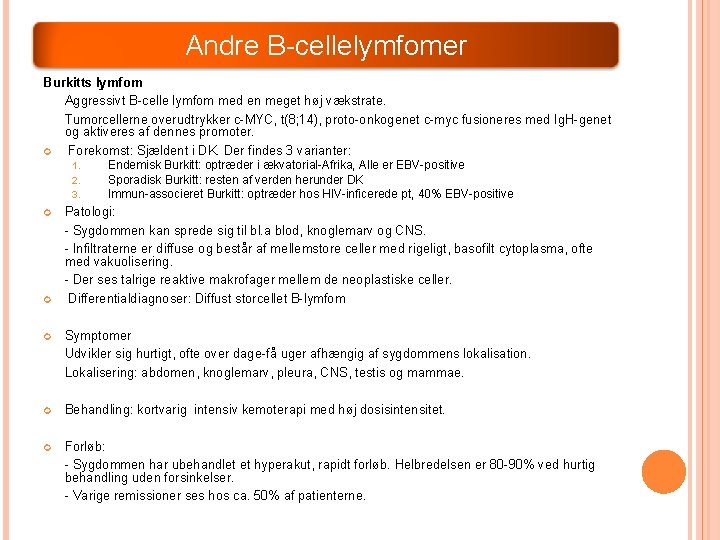 Andre B-cellelymfomer

Burkitts lymfom

Aggressivt B-celle lymfom med en meget høj vækstrate.

Tumorcellerne overudtrykker c-MYC, t(8;14), proto-onkogenet c-myc fusioneres med IgH-genet og aktiveres af dennes promoter.

Forekomst: Sjældent i DK. Der findes 3 varianter:

1. Endemisk Burkitt: optræder i ækvatorial-Afrika, Alle er EBV-positive
2. Sporadisk Burkitt: resten af verden herunder DK
3. Immun-associeret Burkitt: optræder hos HIV-inficerede pt, 40% EBV-positive

Patologi:

- Sygdommen kan sprede sig til bl.a blod, knoglemarv og CNS.

- Infiltraterne er diffuse og består af mellemstore celler med rigeligt, basofilt cytoplasma, ofte med vakuolisering.

- Der ses talrige reaktive makrofager mellem de neoplastiske celler.

Differentialdiagnoser: Diffust storcellet B-lymfom

Symptomer

Udvikler sig hurtigt, ofte over dage-få uger afhængig af sygdommens lokalisation.

Lokalisering: abdomen, knoglemarv, pleura, CNS, testis og mammae.

Behandling: kortvarig intensiv kemoterapi med høj dosisintensitet.

Forløb:

- Sygdommen har ubehandlet et hyperakut, rapidt forløb. Helbredelsen er 80-90% ved hurtig behandling uden forsinkelser.

- Varige remissioner ses hos ca. 50% af patienterne.